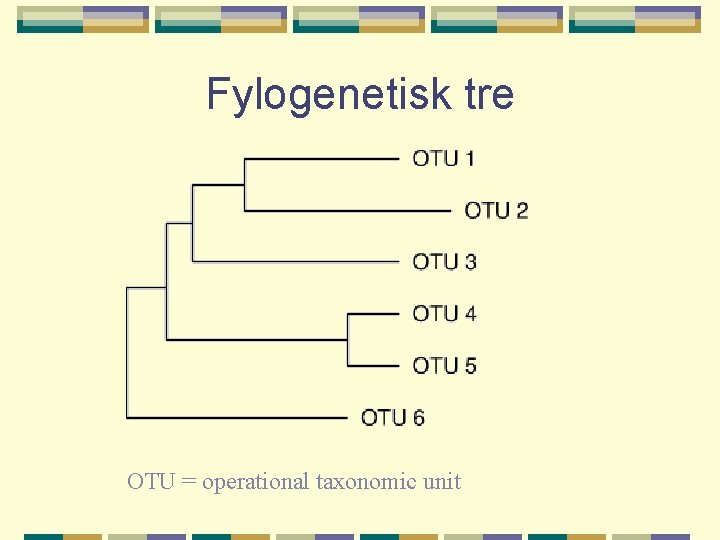 Fylogenetisk tre

OTU 1
OTU 2
OTU 3
OTU 4
OTU 5
OTU 6

OTU = operational taxonomic unit